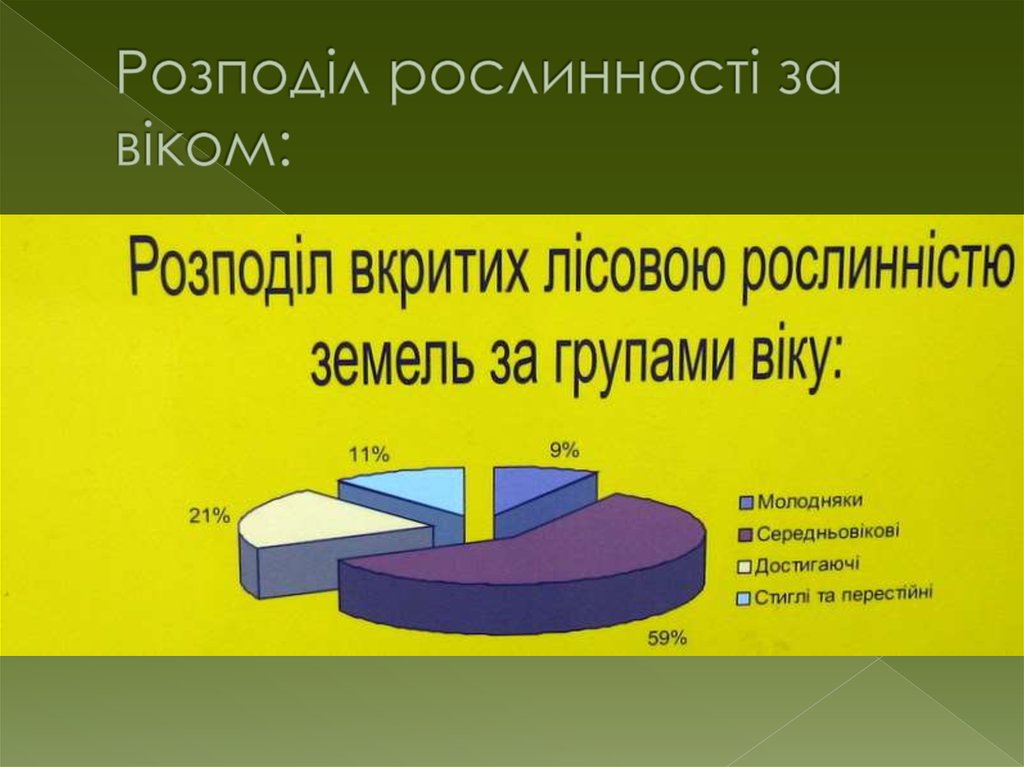 Розподіл рослинності за віком:

Розподіл вкритих лісовою рослинністю земель за групами віку:

11%

9%

21%

59%

Молодняки
Середньовікові
Достигаючі
Стиглі та перестійні